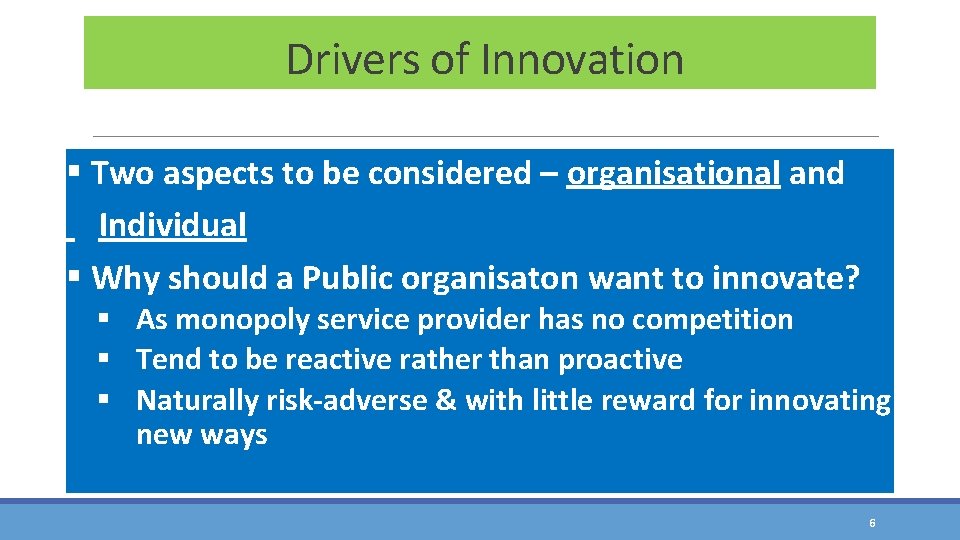 Drivers of Innovation

▪ Two aspects to be considered – organisational and Individual

▪ Why should a Public organisaton want to innovate?

▪ As monopoly service provider has no competition
▪ Tend to be reactive rather than proactive
▪ Naturally risk-adverse & with little reward for innovating new ways

6